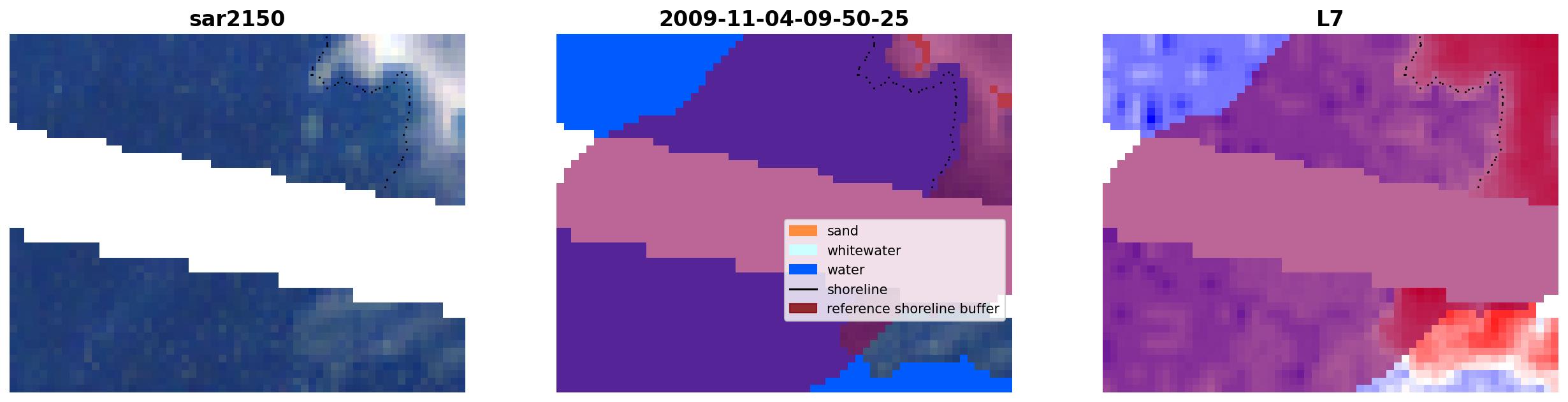 sar2150

2009-11-04-09-50-25

sand
whitewater
water
shoreline
reference shoreline buffer

L7